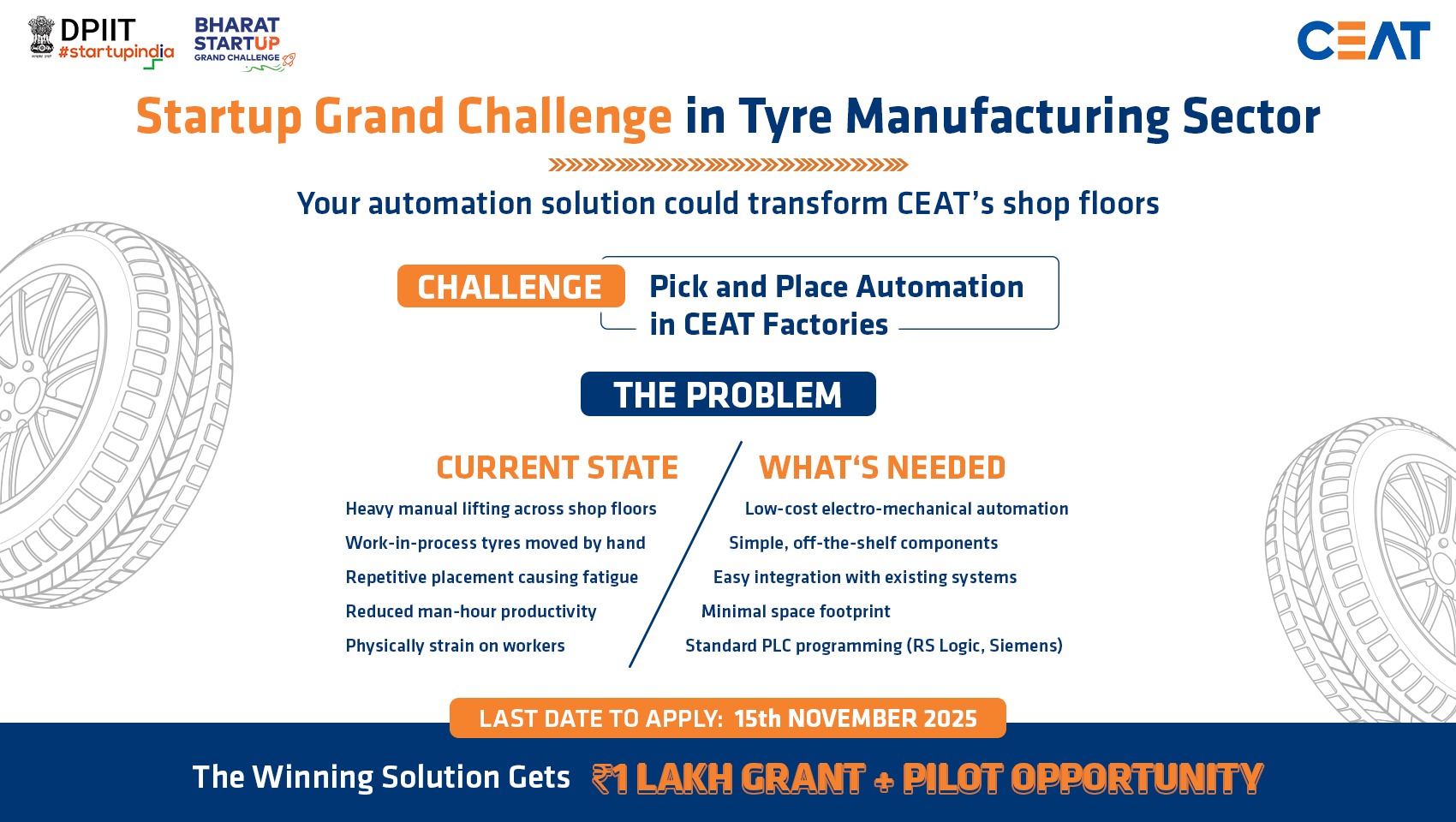 DPIIT #startupindia

BHARAT STARTUP GRAND CHALLENGE

CEAT

Startup Grand Challenge in Tyre Manufacturing Sector

Your automation solution could transform CEAT's shop floors

CHALLENGE

Pick and Place Automation in CEAT Factories

THE PROBLEM

CURRENT STATE

Heavy manual lifting across shop floors

Work-in-process tyres moved by hand

Repetitive placement causing fatigue

Reduced man-hour productivity

Physically strain on workers

WHAT'S NEEDED

Low-cost electro-mechanical automation

Simple, off-the-shelf components

Easy integration with existing systems

Minimal space footprint

Standard PLC programming (RS Logic, Siemens)

LAST DATE TO APPLY: 15th NOVEMBER 2025

The Winning Solution Gets ₹1 LAKH GRANT + PILOT OPPORTUNITY